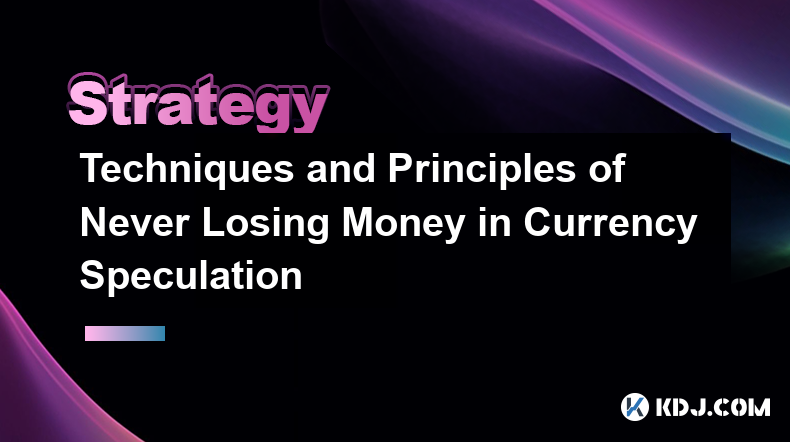 Strategy

Techniques and Principles of Never Losing Money in Currency Speculation

KDJ.COM